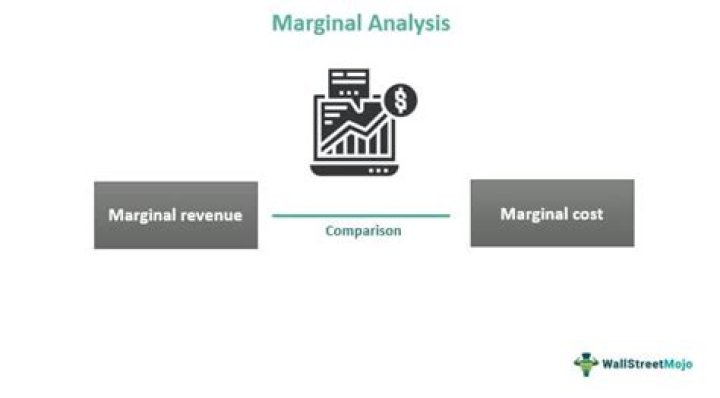 Marginal Analysis

$

Marginal revenue

Comparison

Marginal cost

WallStreetMojo